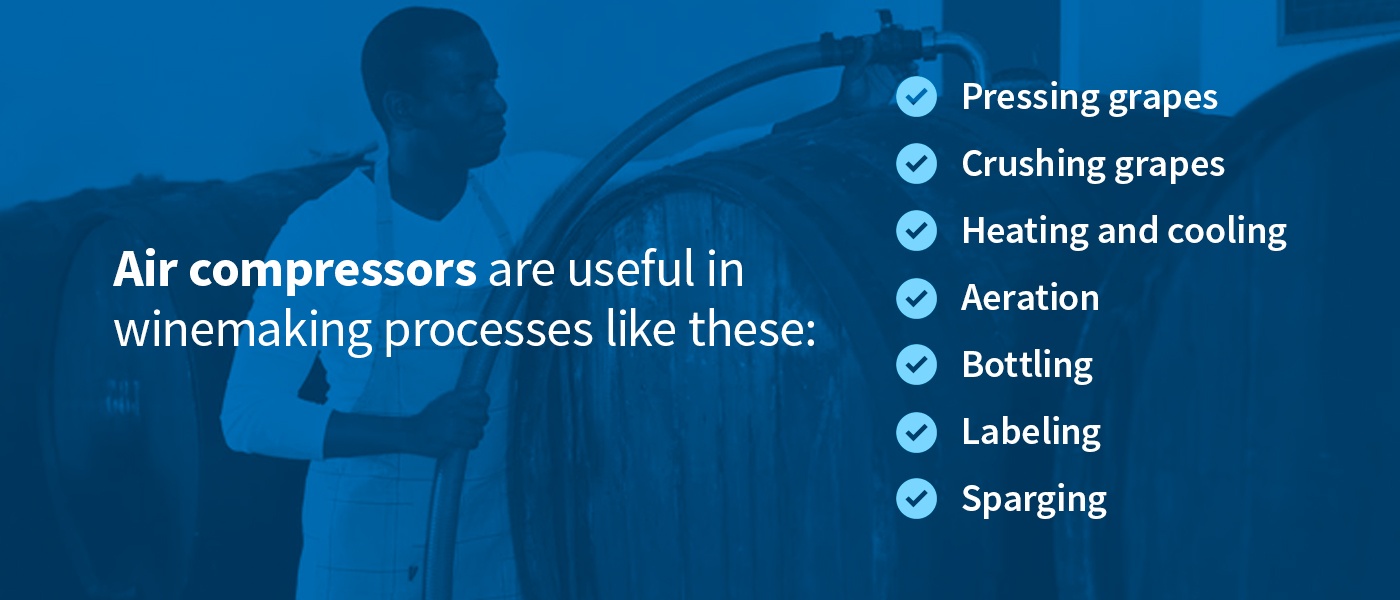 Air compressors are useful in winemaking processes like these:

Pressing grapes
Crushing grapes
Heating and cooling
Aeration
Bottling
Labeling
Sparging